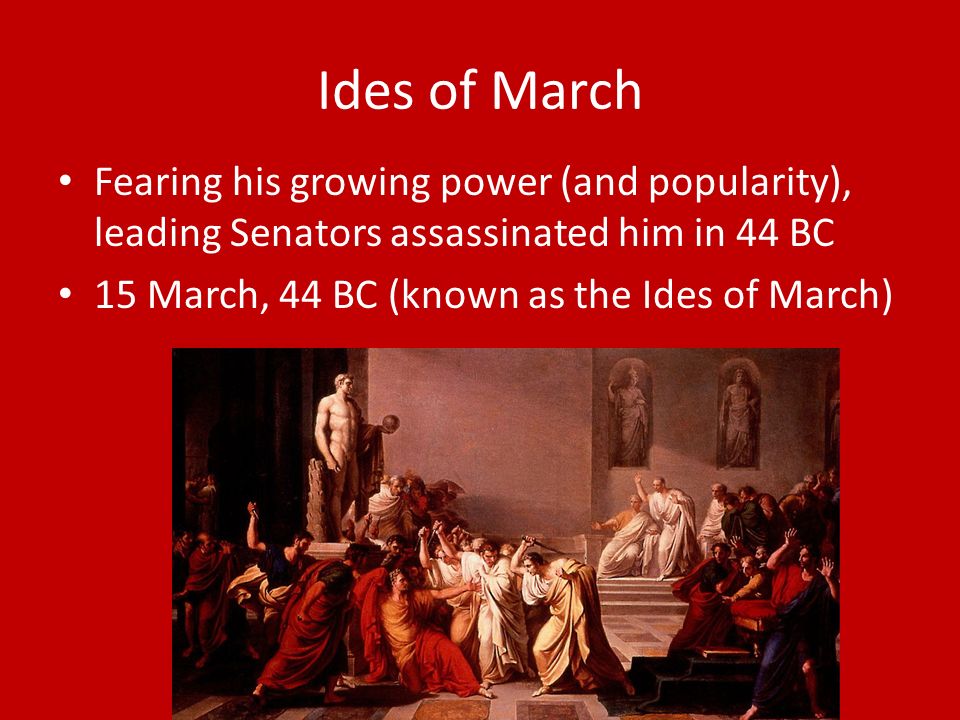 Ides of March

• Fearing his growing power (and popularity), leading Senators assassinated him in 44 BC
• 15 March, 44 BC (known as the Ides of March)